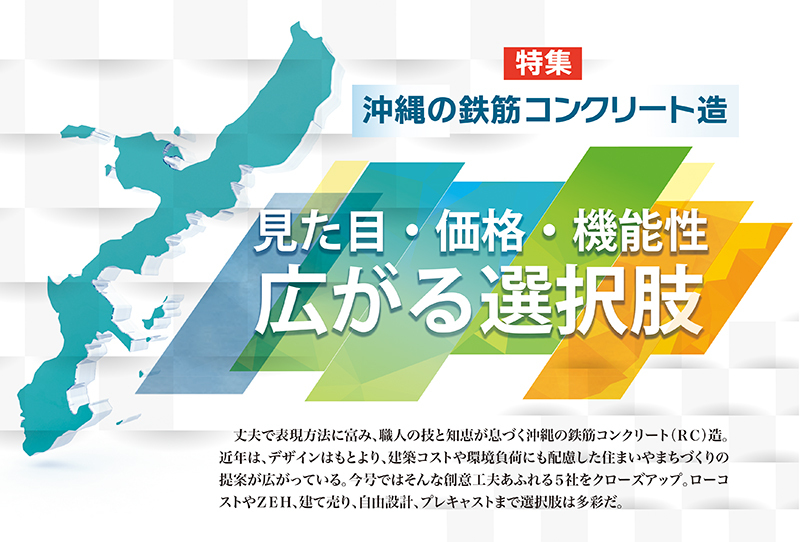 特集

沖縄の鉄筋コンクリート造

見た目・価格・機能性
広がる選択肢

丈夫で表現方法に富み、職人の技と知恵が息づく沖縄の鉄筋コンクリート（RC）造。近年は、デザインはもとより、建築コストや環境負荷にも配慮した住まいやまちづくりの提案が広がっている。今号ではそんな創意工夫あふれる5社をクローズアップ。ローコストやZEH、建て売り、自由設計、プレキャストまで選択肢は多彩だ。